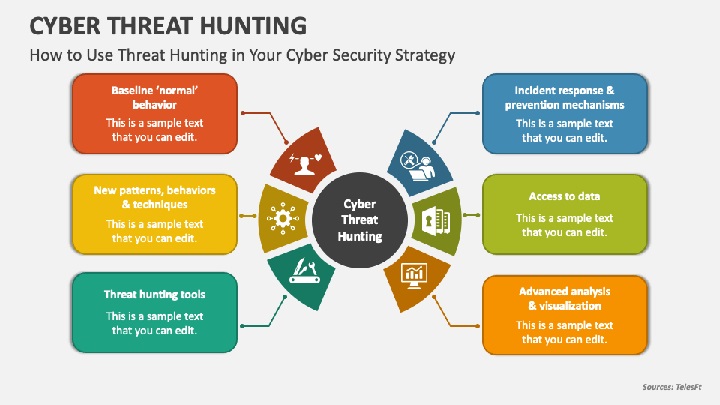 CYBER THREAT HUNTING

How to Use Threat Hunting in Your Cyber Security Strategy

Baseline 'normal' behavior

This is a sample text that you can edit.

New patterns, behaviors & techniques

This is a sample text that you can edit.

Threat hunting tools

This is a sample text that you can edit.

Cyber Threat Hunting

Incident response & prevention mechanisms

This is a sample text that you can edit.

Access to data

This is a sample text that you can edit.

Advanced analysis & visualization

This is a sample text that you can edit.

Sources: TelesFt